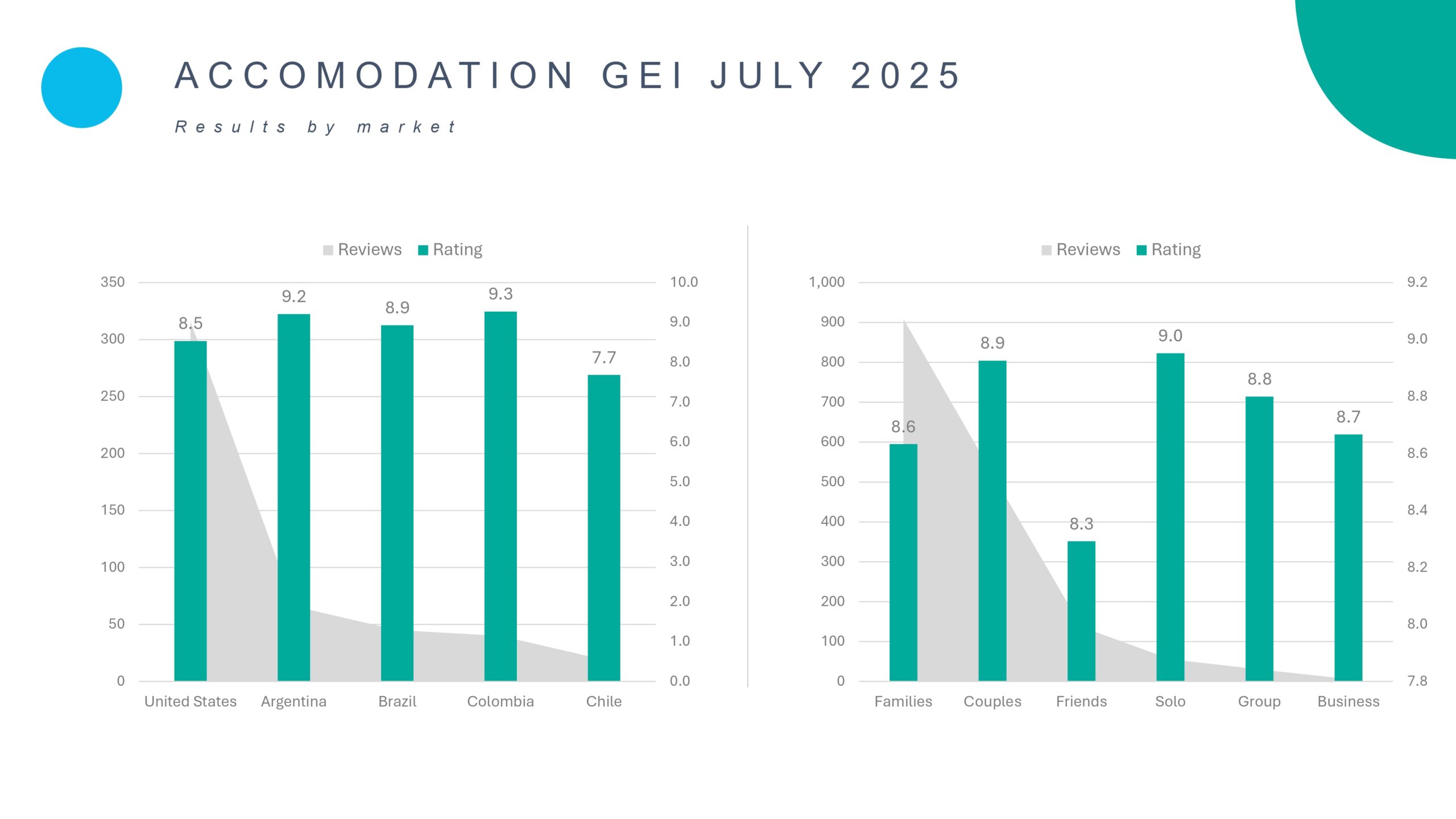 ACCOMODATION GEI JULY 2025

Results by market

Reviews Rating

350 300 250 200 150 100 50 0

10.0 9.0 8.0 7.0 6.0 5.0 4.0 3.0 2.0 1.0 0.0

8.5 9.2 8.9 9.3 7.7

United States Argentina Brazil Colombia Chile

Reviews Rating

1,000 900 800 700 600 500 400 300 200 100 0

9.2 9.0 8.8 8.6 8.4 8.2 8.0 7.8

8.6 8.9 8.3 9.0 8.8 8.7

Families Couples Friends Solo Group Business